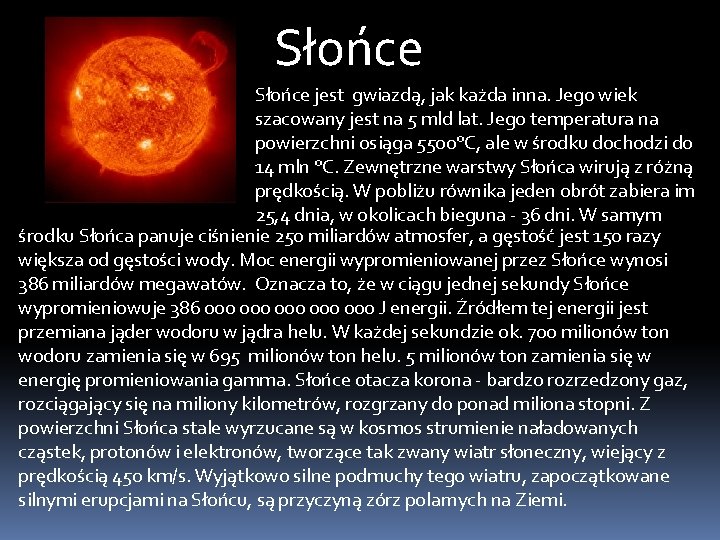 Słońce

Słońce jest gwiazdą, jak każda inna. Jego wiek szacowany jest na 5 mld lat. Jego temperatura na powierzchni osiąga 5500°C, ale w środku dochodzi do 14 mln °C. Zewnętrzne warstwy Słońca wirują z różną prędkością. W pobliżu równika jeden obrót zabiera im 25,4 dnia, w okolicach bieguna - 36 dni. W samym środku Słońca panuje ciśnienie 250 miliardów atmosfer, a gęstość jest 150 razy większa od gęstości wody. Moc energii wypromieniowanej przez Słońce wynosi 386 miliardów megawatów. Oznacza to, że w ciągu jednej sekundy Słońce wypromieniowuje 386 000 000 000 000 000 J energii. Źródłem tej energii jest przemiana jąder wodoru w jądra helu. W każdej sekundzie ok. 700 milionów ton wodoru zamienia się w 695 milionów ton helu. 5 milionów ton zamienia się w energię promieniowania gamma. Słońce otacza korona - bardzo rozrzedzony gaz, rozciągający się na miliony kilometrów, rozgrzany do ponad miliona stopni. Z powierzchni Słońca stale wyrzucane są w kosmos strumienie naładowanych cząstek, protonów i elektronów, tworzące tak zwany wiatr słoneczny, wiejący z prędkością 450 km/s. Wyjątkowo silne podmuchy tego wiatru, zapoczątkowane silnymi erupcjami na Słońcu, są przyczyną zórz polarnych na Ziemi.